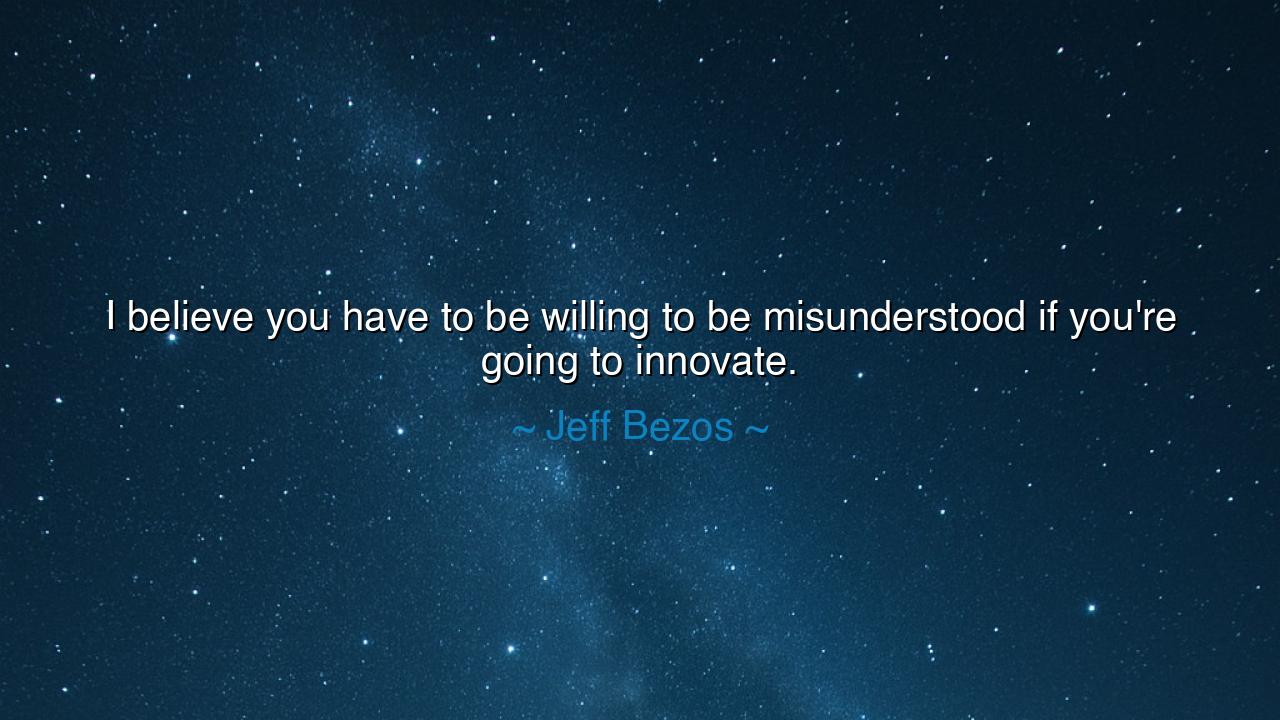 I believe you have to be willing to be misunderstood if you're going to innovate.

~ Jeff Bezos ~